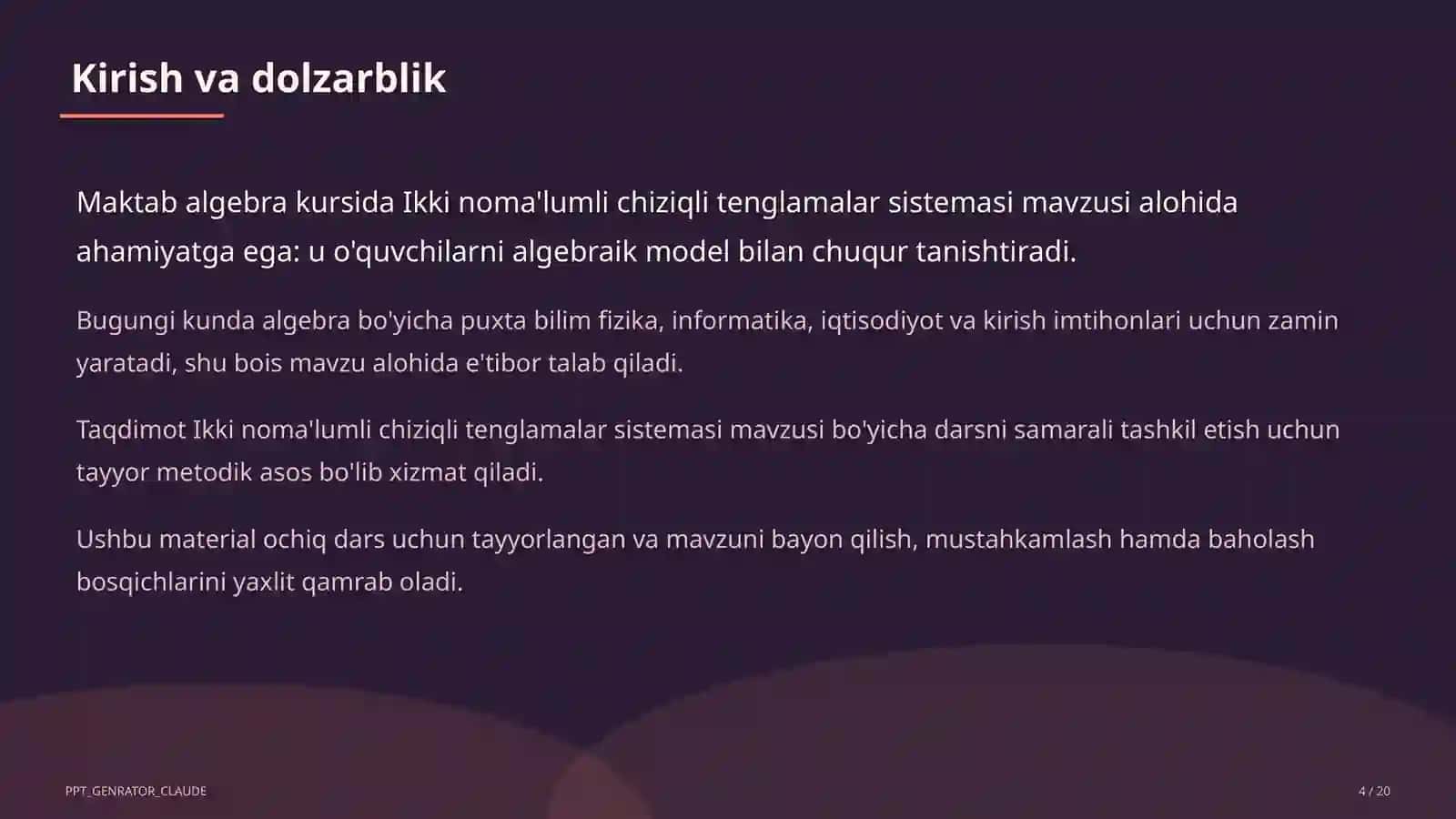 Kirish va dolzarblik

Maktab algebra kursida Ikki noma'lumli chiziqli tenglamalar sistemasi mavzusi alohida ahamiyatga ega: u o'quvchilarni algebraik model bilan chuqur tanishtiradi.

Bugungi kunda algebra bo'yicha puxta bilim fizika, informatika, iqtisodiyot va kirish imtihonlari uchun zamin yaratadi, shu bois mavzu alohida e'tibor talab qiladi.

Taqdimot Ikki noma'lumli chiziqli tenglamalar sistemasi mavzusi bo'yicha darsni samarali tashkil etish uchun tayyor metodik asos bo'lib xizmat qiladi.

Ushbu material ochiq dars uchun tayyorlangan va mavzuni bayon qilish, mustahkamlash hamda baholash bosqichlarini yaxlit qamrab oladi.

PPT_GENRATOR_CLAUDE

4 / 20